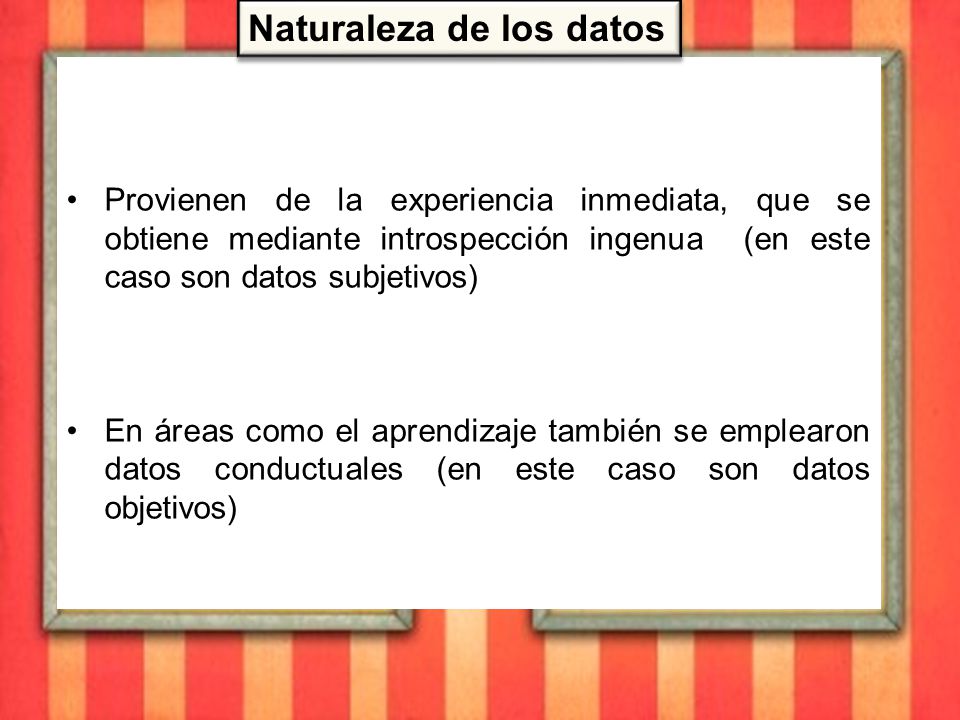 Naturaleza de los datos

• Provienen de la experiencia inmediata, que se obtiene mediante introspección ingenua (en este caso son datos subjetivos)

• En áreas como el aprendizaje también se emplearon datos conductuales (en este caso son datos objetivos)